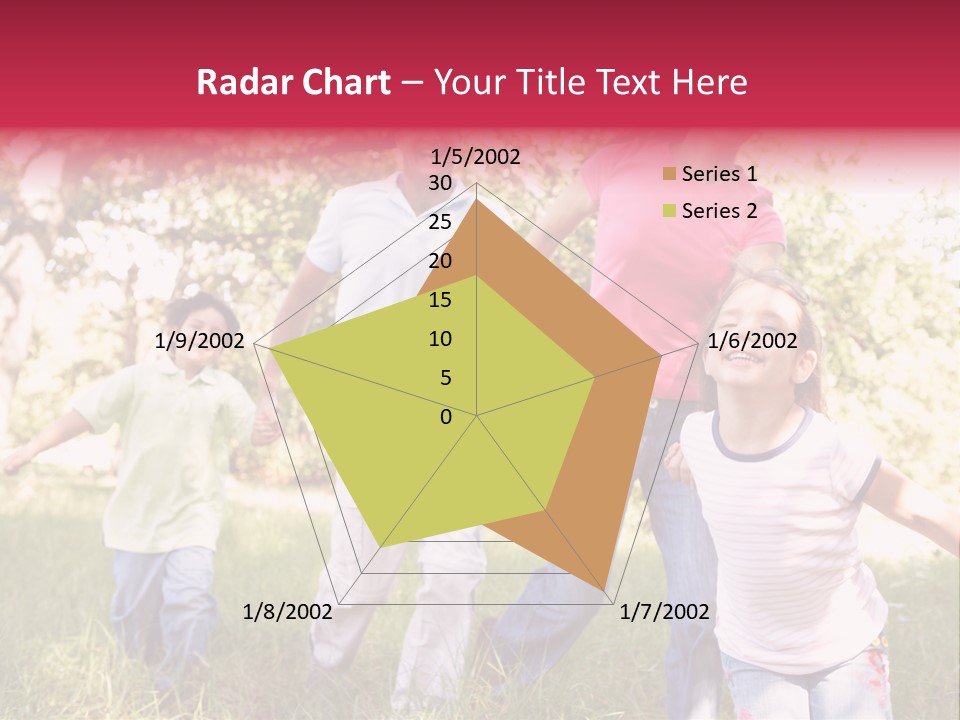 Radar Chart – Your Title Text Here

1/5/2002
30
25
20
15
10
5
0
1/6/2002
1/7/2002
1/8/2002
1/9/2002

Series 1
Series 2